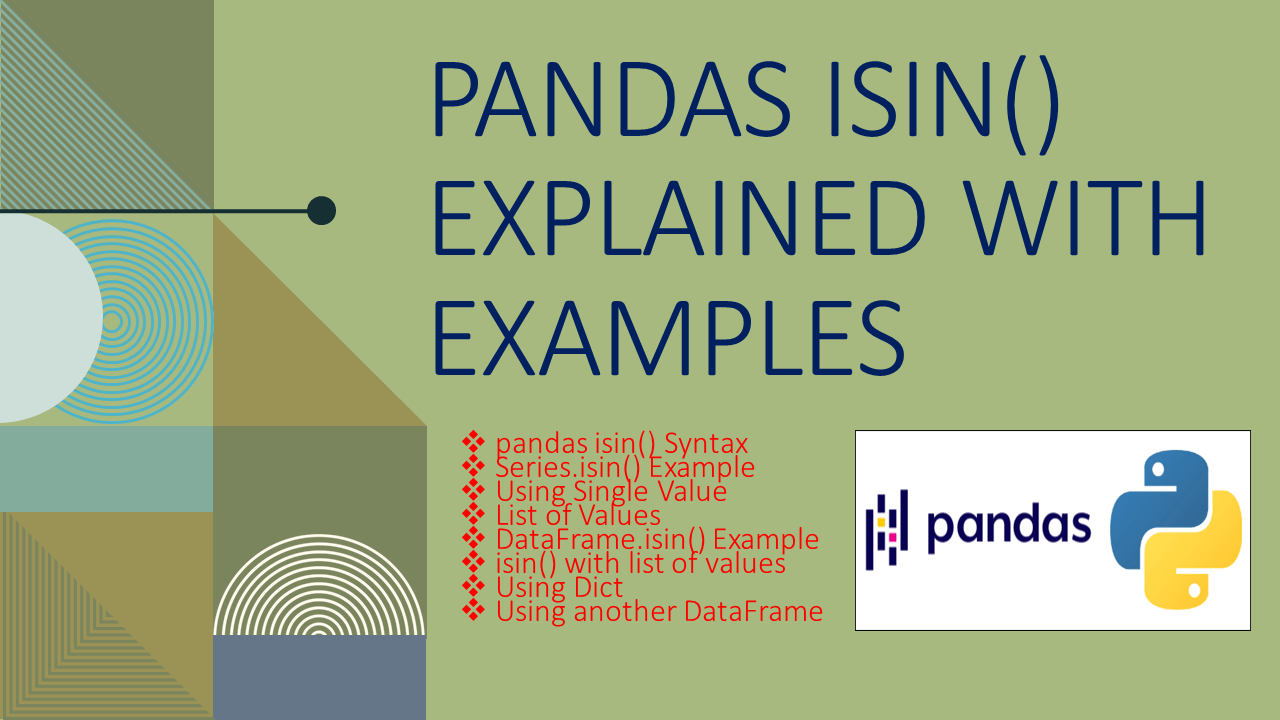 PANDAS ISIN() EXPLAINED WITH EXAMPLES

❖ pandas isin() Syntax
❖ Series.isin() Example
❖ Using Single Value
❖ List of Values
❖ DataFrame.isin() Example
❖ isin() with list of values
❖ Using Dict
❖ Using another DataFrame

pandas